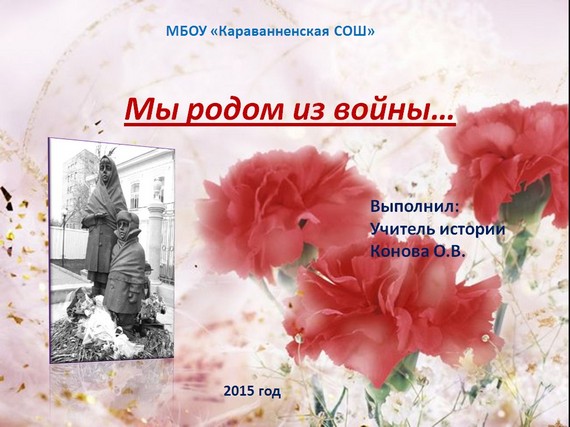 МБОУ «Караванненская СОШ»

Мы родом из войны…

Выполнил:
Учитель истории
Конова О.В.

2015 год